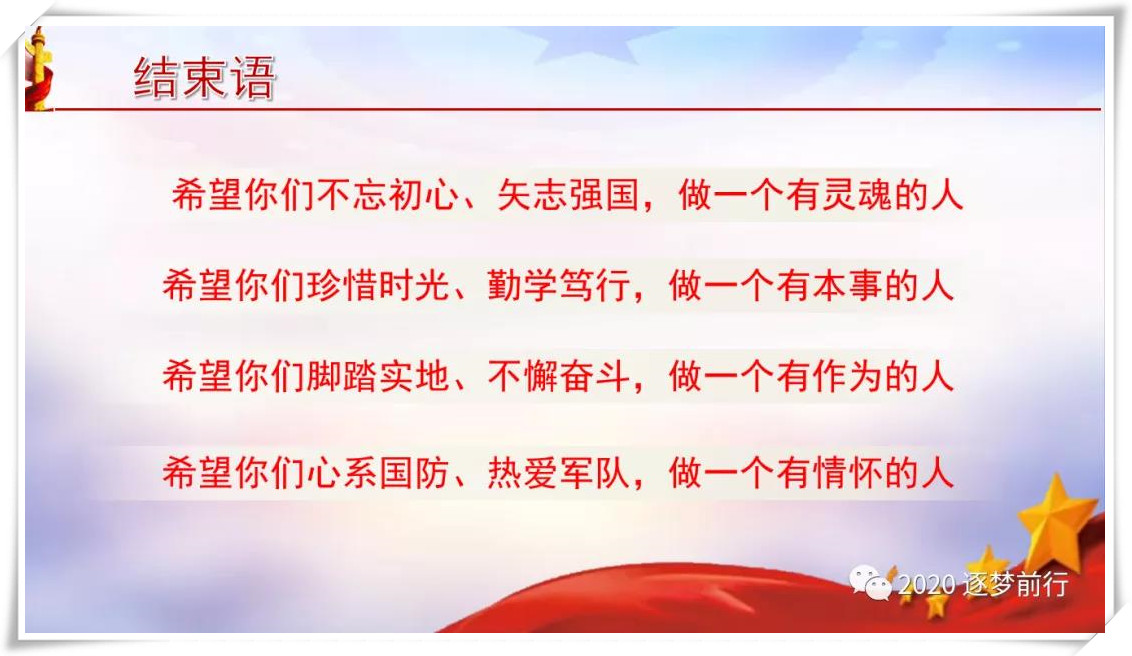 结束语

希望你们不忘初心、矢志强国，做一个有灵魂的人

希望你们珍惜时光、勤学笃行，做一个有本事的人

希望你们脚踏实地、不懈奋斗，做一个有作为的人

希望你们心系国防、热爱军队，做一个有情怀的人

2020 逐梦前行